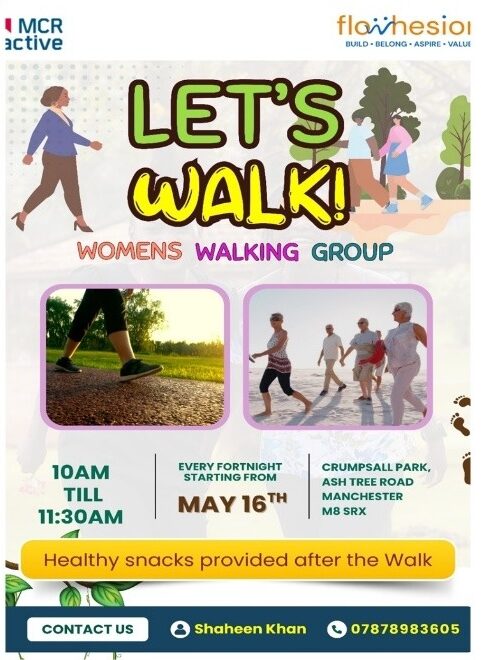 MCR active

flowhesion
BUILD • BELONG • ASPIRE • VALUE

LET'S WALK!

WOMENS WALKING GROUP

10AM TILL 11:30AM

EVERY FORTNIGHT STARTING FROM
MAY 16TH

CRUMPSALL PARK, ASH TREE ROAD MANCHESTER M8 SRX

Healthy snacks provided after the Walk

CONTACT US

Shaheen Khan

07878983605